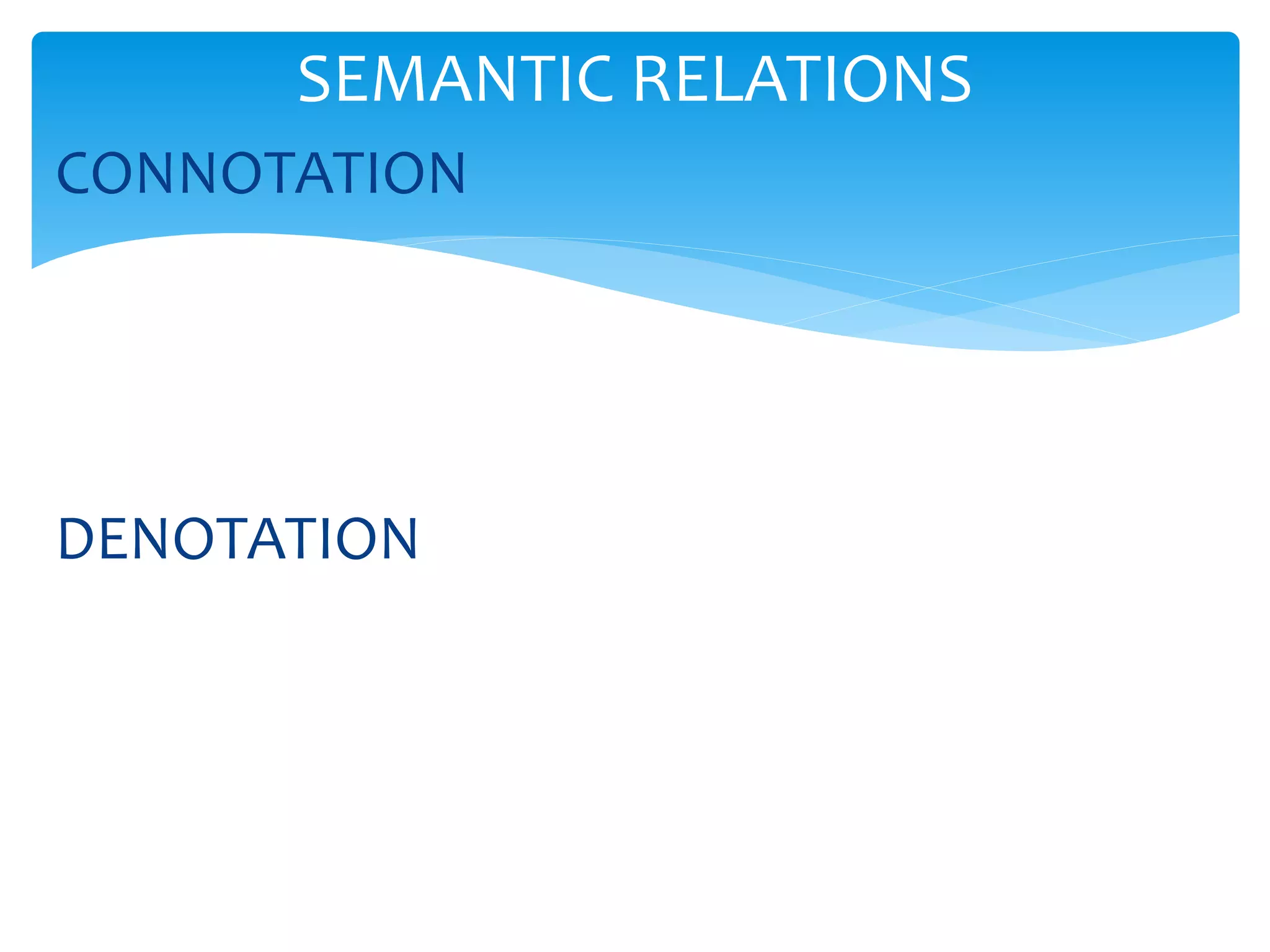 SEMANTIC RELATIONS

CONNOTATION

DENOTATION